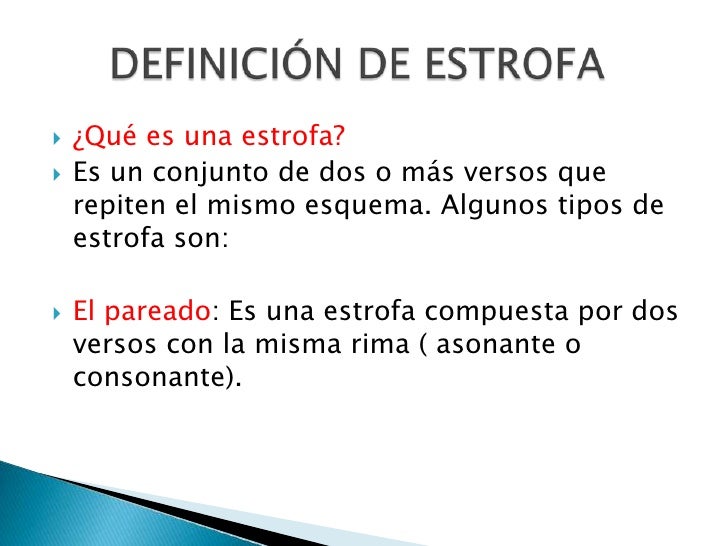 DEFINICIÓN DE ESTROFA

¿Qué es una estrofa?

Es un conjunto de dos o más versos que repiten el mismo esquema. Algunos tipos de estrofa son:

El pareado: Es una estrofa compuesta por dos versos con la misma rima ( asonante o consonante).